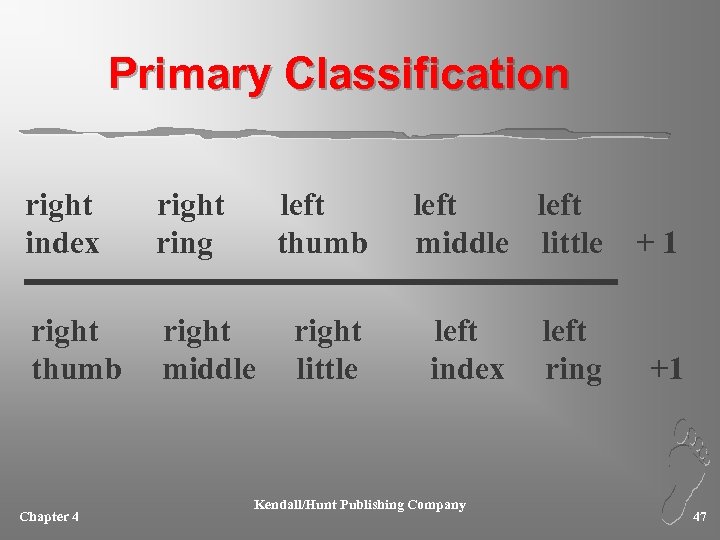 Primary Classification

right index   right ring   left thumb   left middle   left little   + 1

right thumb   right middle   right little   left index   left ring   +1

Chapter 4

Kendall/Hunt Publishing Company

47